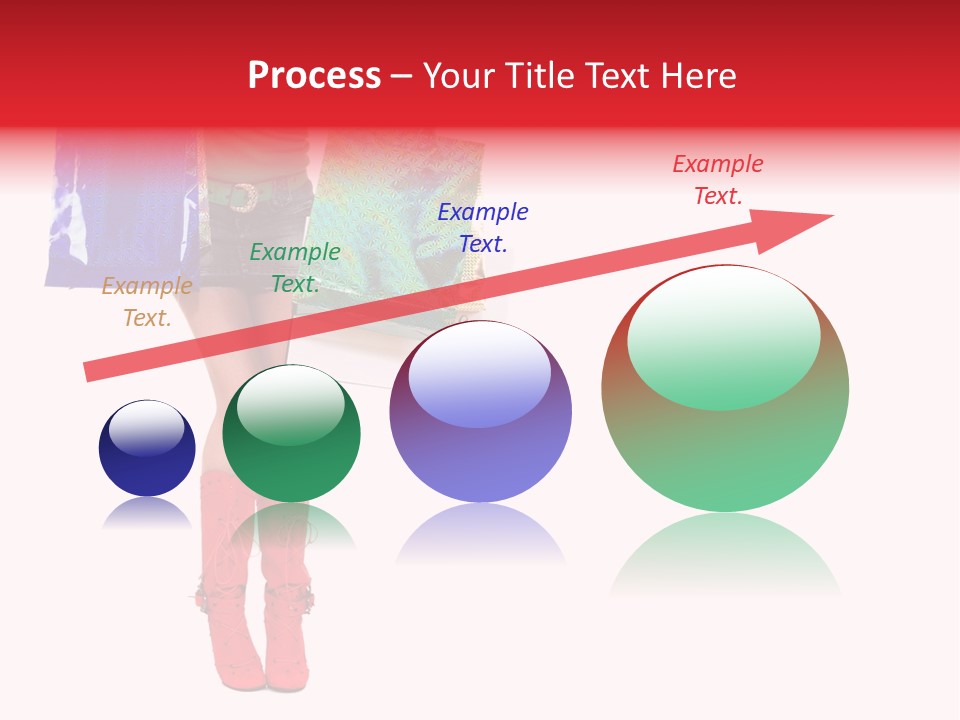 Process – Your Title Text Here

Example Text.

Example Text.

Example Text.

Example Text.